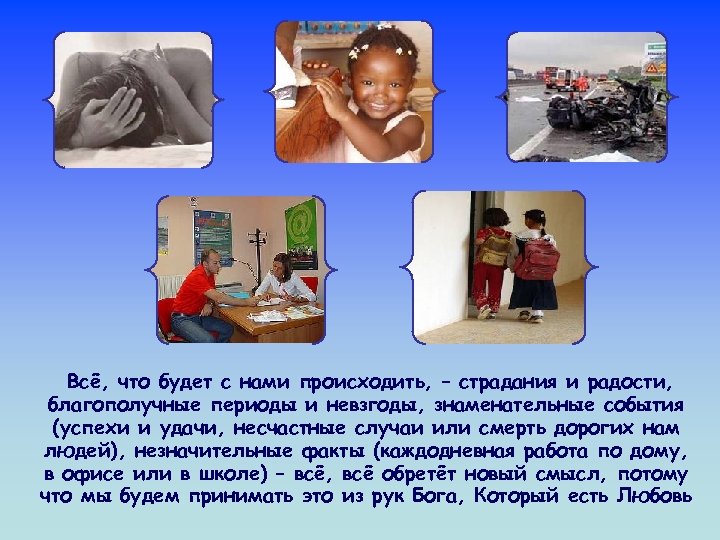 Всё, что будет с нами происходить, – страдания и радости, благополучные периоды и невзгоды, знаменательные события (успехи и удачи, несчастные случаи или смерть дорогих нам людей), незначительные факты (каждодневная работа по дому, в офисе или в школе) – всё, всё обретёт новый смысл, потому что мы будем принимать это из рук Бога, Который есть Любовь